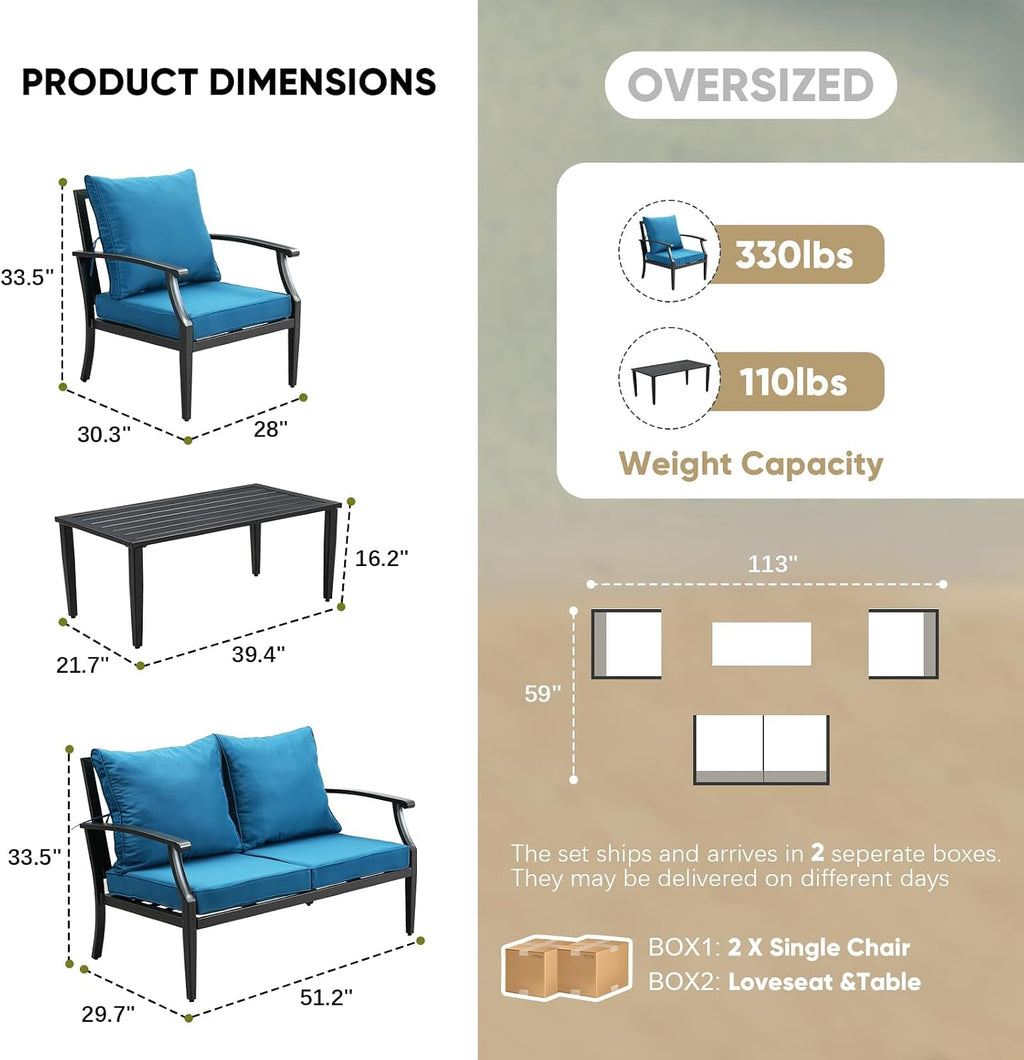 PRODUCT DIMENSIONS

33.5"

30.3"

28"

16.2"

21.7"

39.4"

33.5"

29.7"

51.2"

OVERSIZED

330lbs

110lbs

Weight Capacity

113"

59"

The set ships and arrives in 2 seperate boxes. They may be delivered on different days

BOX1: 2 X Single Chair
BOX2: Loveseat &Table